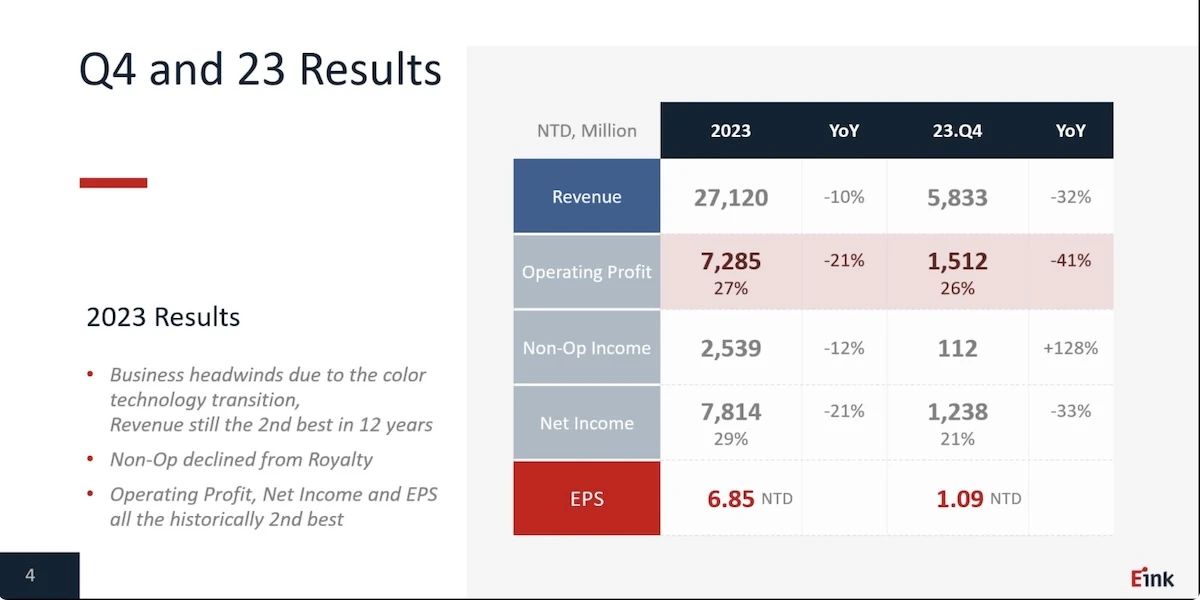 Q4 and 23 Results

2023 Results

• Business headwinds due to the color technology transition, Revenue still the 2nd best in 12 years
• Non-Op declined from Royalty
• Operating Profit, Net Income and EPS all the historically 2nd best

| NTD, Million | 2023 | YoY | 23.Q4 | YoY |
|---|---|---|---|---|
| Revenue | 27,120 | -10% | 5,833 | -32% |
| Operating Profit | 7,285 27% | -21% | 1,512 26% | -41% |
| Non-Op Income | 2,539 | -12% | 112 | +128% |
| Net Income | 7,814 29% | -21% | 1,238 21% | -33% |
| EPS | 6.85 NTD | | 1.09 NTD | |

4

Eink